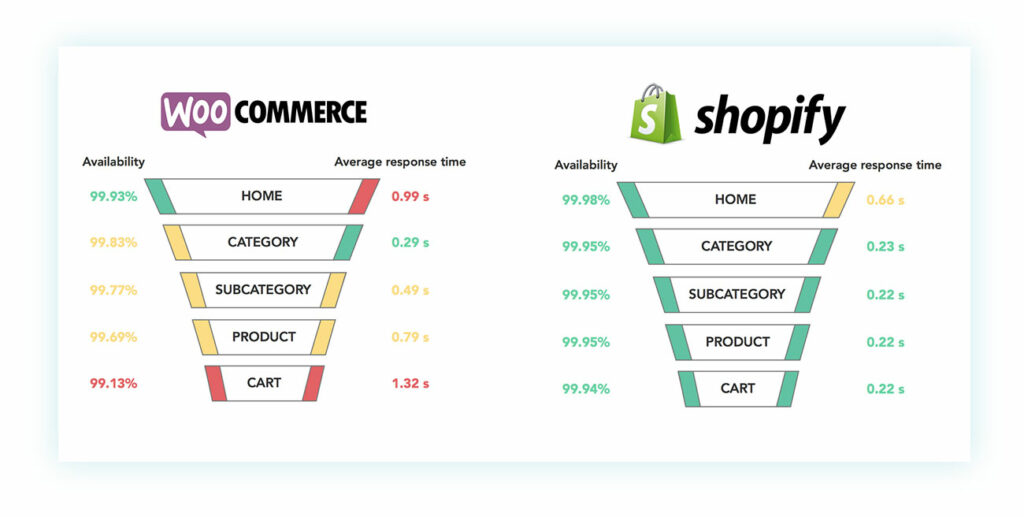 WOO COMMERCE

Availability
Average response time

99.93% HOME 0.99 s
99.83% CATEGORY 0.29 s
99.77% SUBCATEGORY 0.49 s
99.69% PRODUCT 0.79 s
99.13% CART 1.32 s

shopify

Availability
Average response time

99.98% HOME 0.66 s
99.95% CATEGORY 0.23 s
99.95% SUBCATEGORY 0.22 s
99.95% PRODUCT 0.22 s
99.94% CART 0.22 s